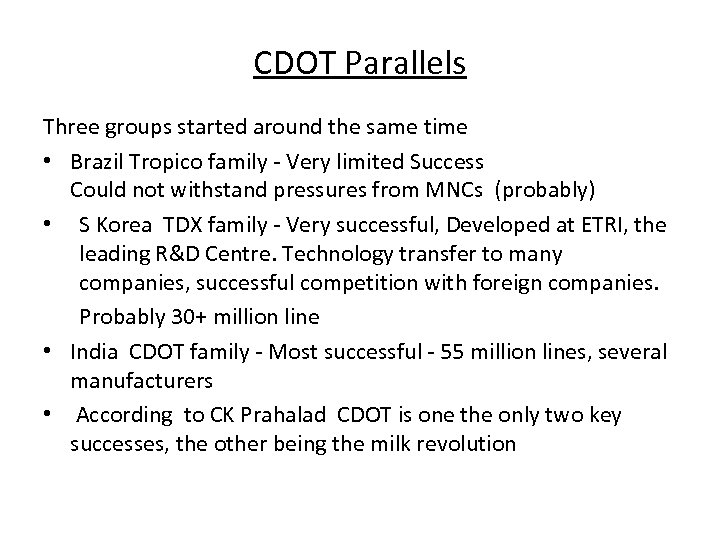 CDOT Parallels

Three groups started around the same time

• Brazil Tropico family - Very limited Success
Could not withstand pressures from MNCs (probably)

• S Korea TDX family - Very successful, Developed at ETRI, the leading R&D Centre. Technology transfer to many companies, successful competition with foreign companies.
Probably 30+ million line

• India CDOT family - Most successful - 55 million lines, several manufacturers

• According to CK Prahalad CDOT is one the only two key successes, the other being the milk revolution